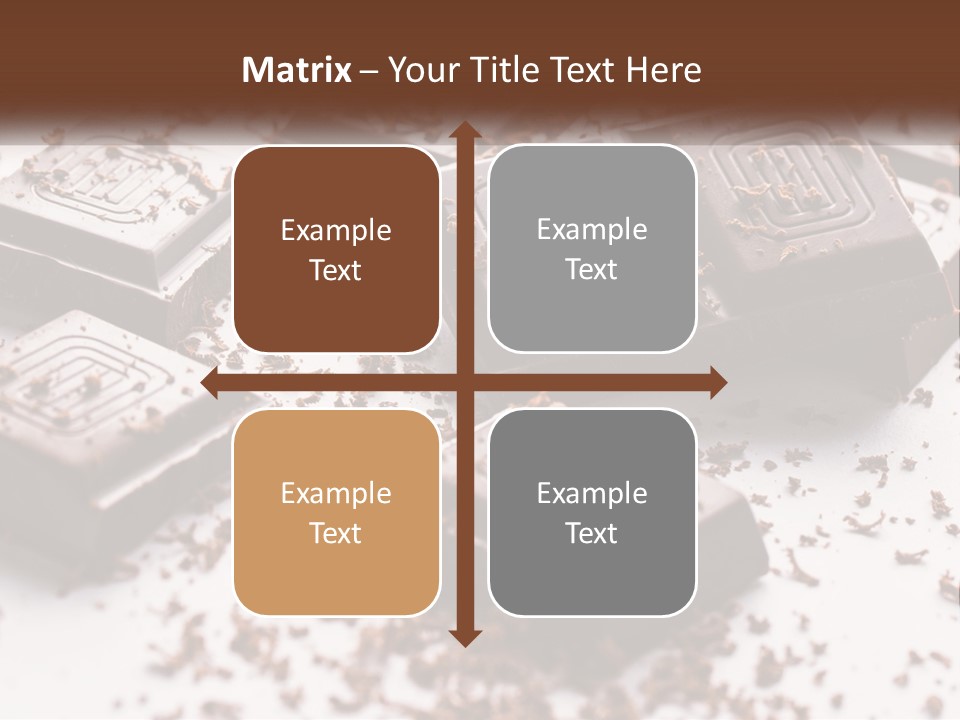 Matrix – Your Title Text Here

Example Text

Example Text

Example Text

Example Text